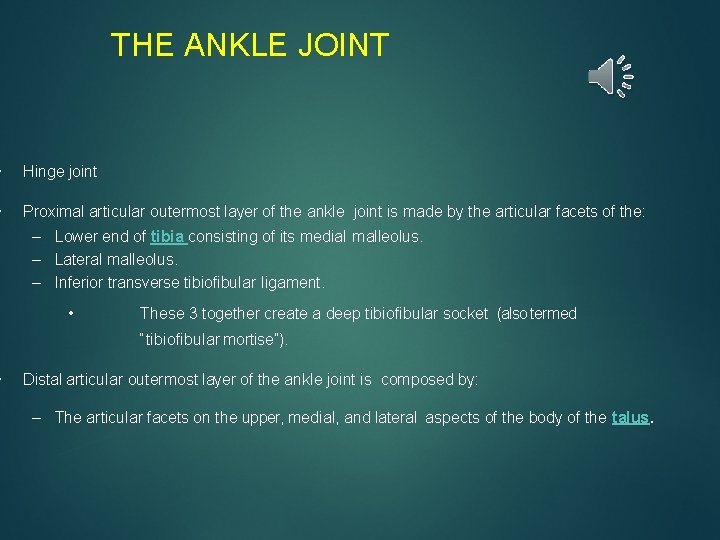 THE ANKLE JOINT

• Hinge joint

• Proximal articular outermost layer of the ankle joint is made by the articular facets of the:
– Lower end of tibia consisting of its medial malleolus.
– Lateral malleolus.
– Inferior transverse tibiofibular ligament.

• These 3 together create a deep tibiofibular socket (also termed "tibiofibular mortise").

• Distal articular outermost layer of the ankle joint is composed by:

– The articular facets on the upper, medial, and lateral aspects of the body of the talus.